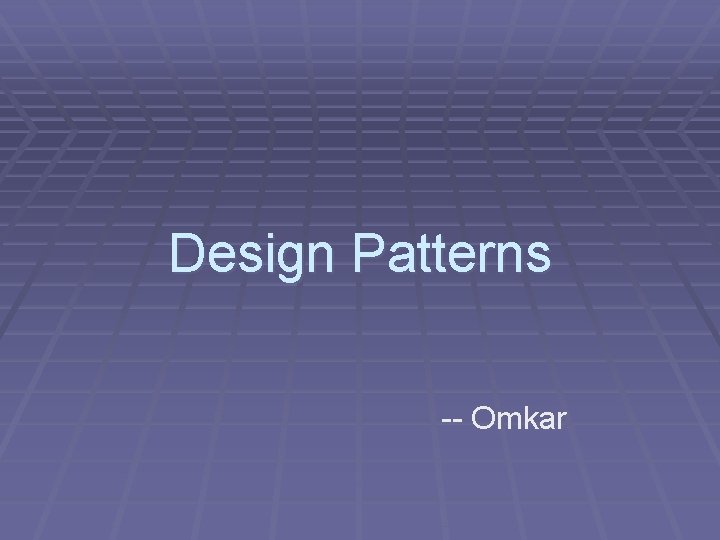 Design Patterns

-- Omkar